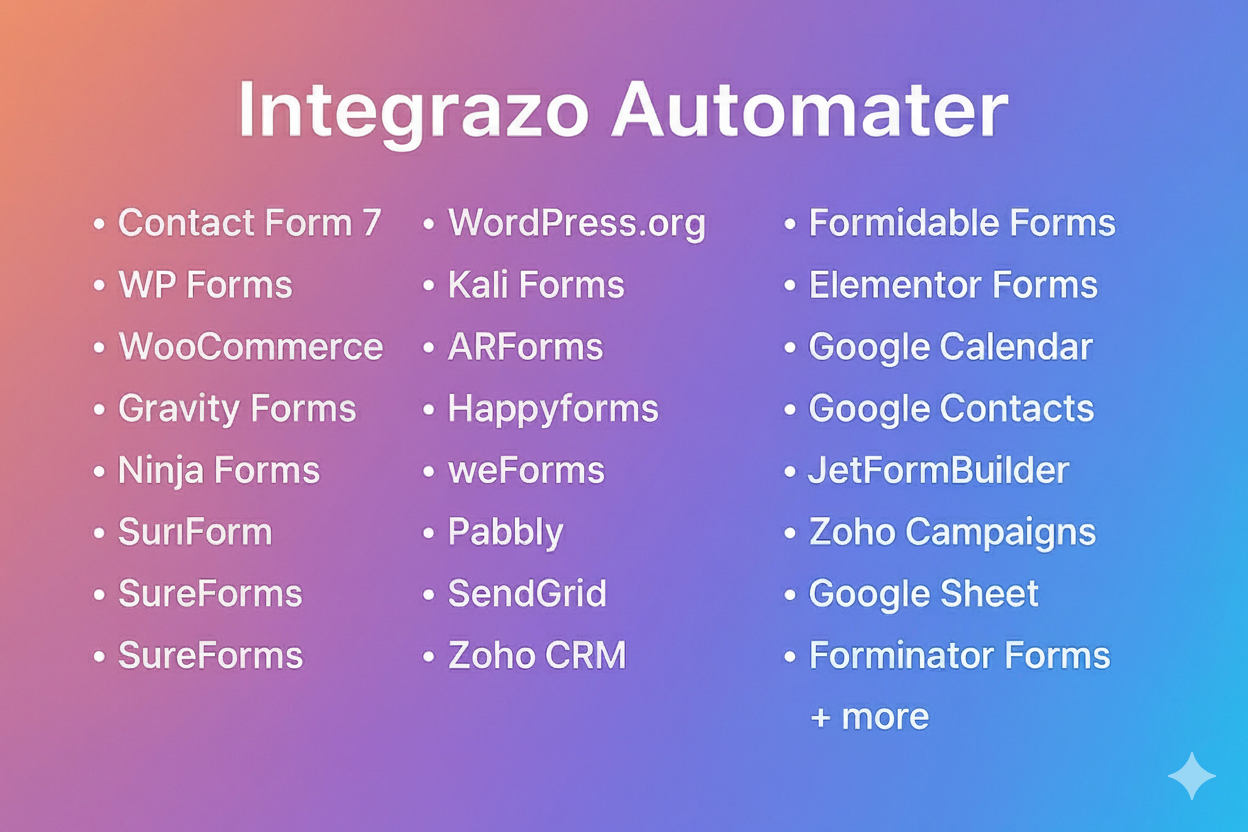 Integrazo Automater

• Contact Form 7
• WP Forms
• WooCommerce
• Gravity Forms
• Ninja Forms
• SurıForm
• SureForms
• SureForms

• WordPress.org
• Kali Forms
• ARForms
• Happyforms
• weForms
• Pabbly
• SendGrid
• Zoho CRM

• Formidable Forms
• Elementor Forms
• Google Calendar
• Google Contacts
• JetFormBuilder
• Zoho Campaigns
• Google Sheet
• Forminator Forms
+ more